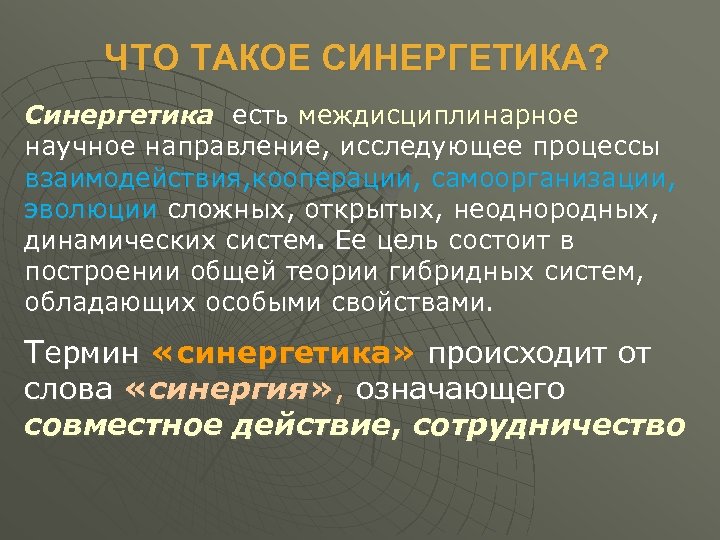 ЧТО ТАКОЕ СИНЕРГЕТИКА?

Синергетика есть междисциплинарное научное направление, исследующее процессы взаимодействия,кооперации, самоорганизации, эволюции сложных, открытых, неоднородных, динамических систем. Ее цель состоит в построении общей теории гибридных систем, обладающих особыми свойствами.

Термин «синергетика» происходит от слова «синергия», означающего совместное действие, сотрудничество